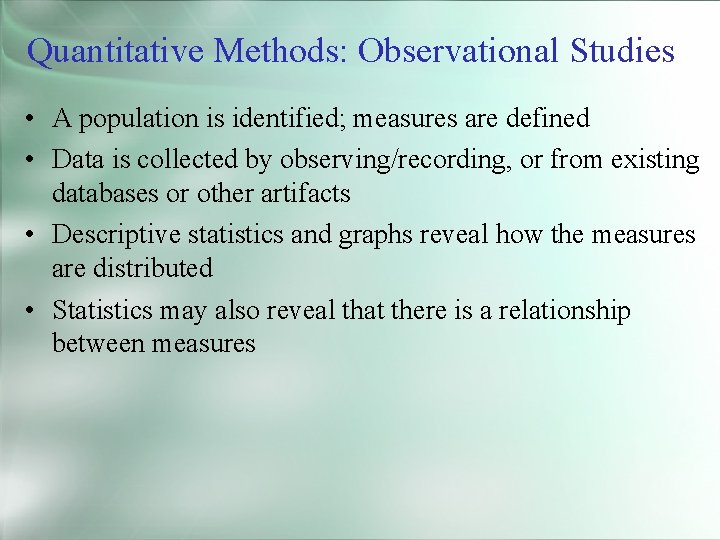 Quantitative Methods: Observational Studies

• A population is identified; measures are defined

• Data is collected by observing/recording, or from existing databases or other artifacts

• Descriptive statistics and graphs reveal how the measures are distributed

• Statistics may also reveal that there is a relationship between measures